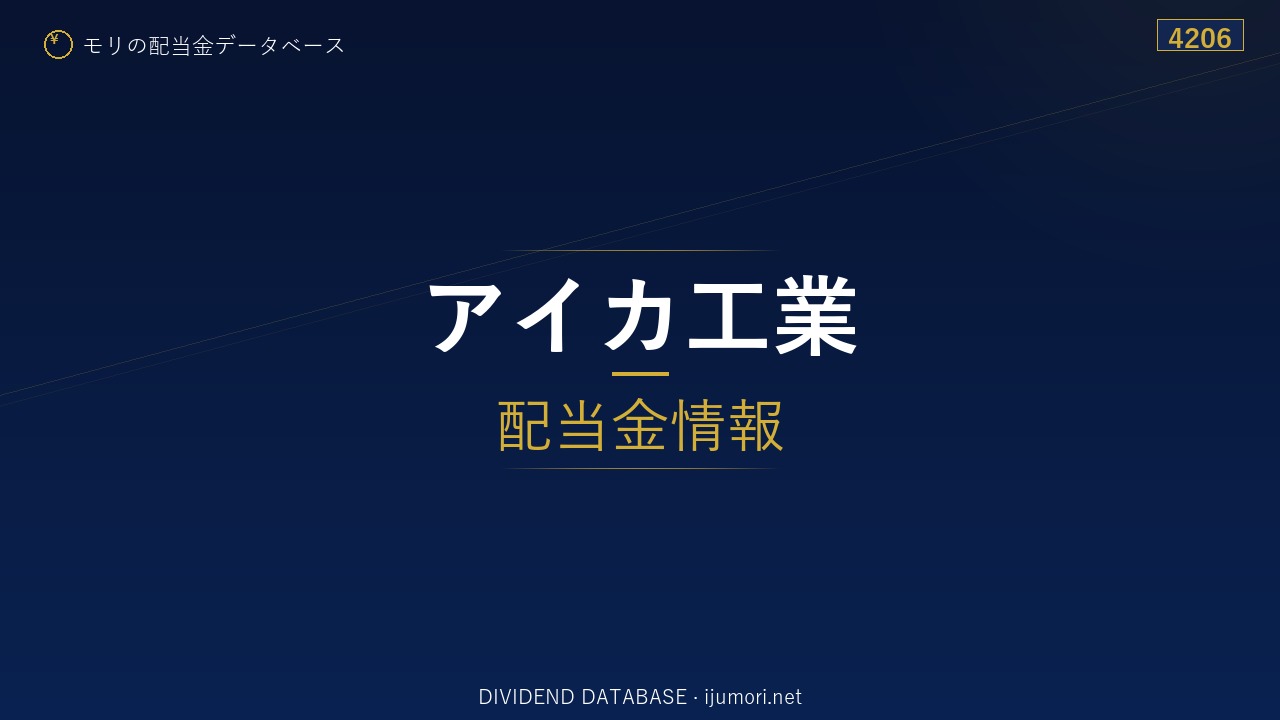 ¥ モリの配当金データベース

4206

アイカ工業

配当金情報

DIVIDEND DATABASE · ijumori.net